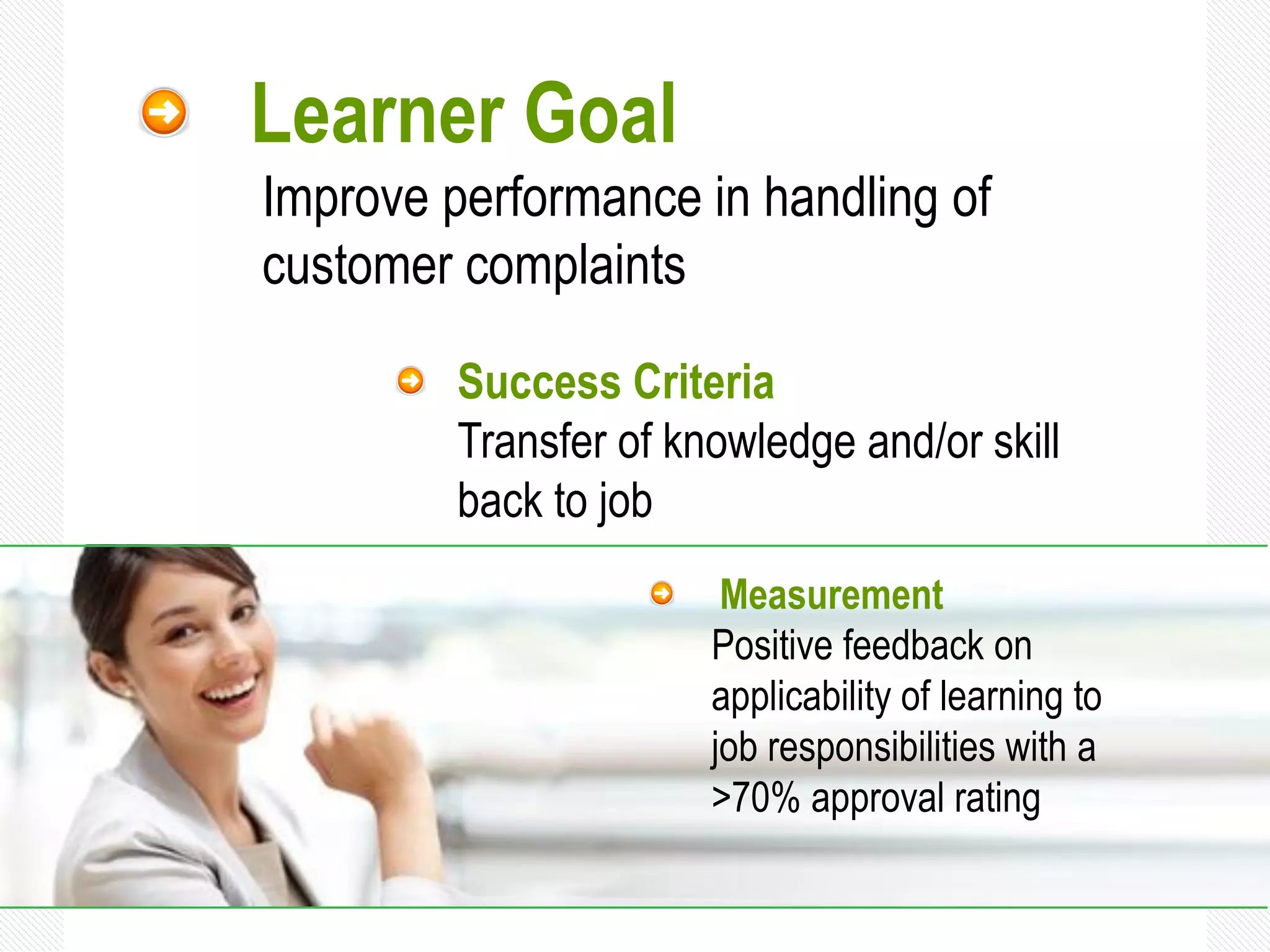 Learner Goal

Improve performance in handling of customer complaints

Success Criteria
Transfer of knowledge and/or skill back to job

Measurement
Positive feedback on applicability of learning to job responsibilities with a >70% approval rating